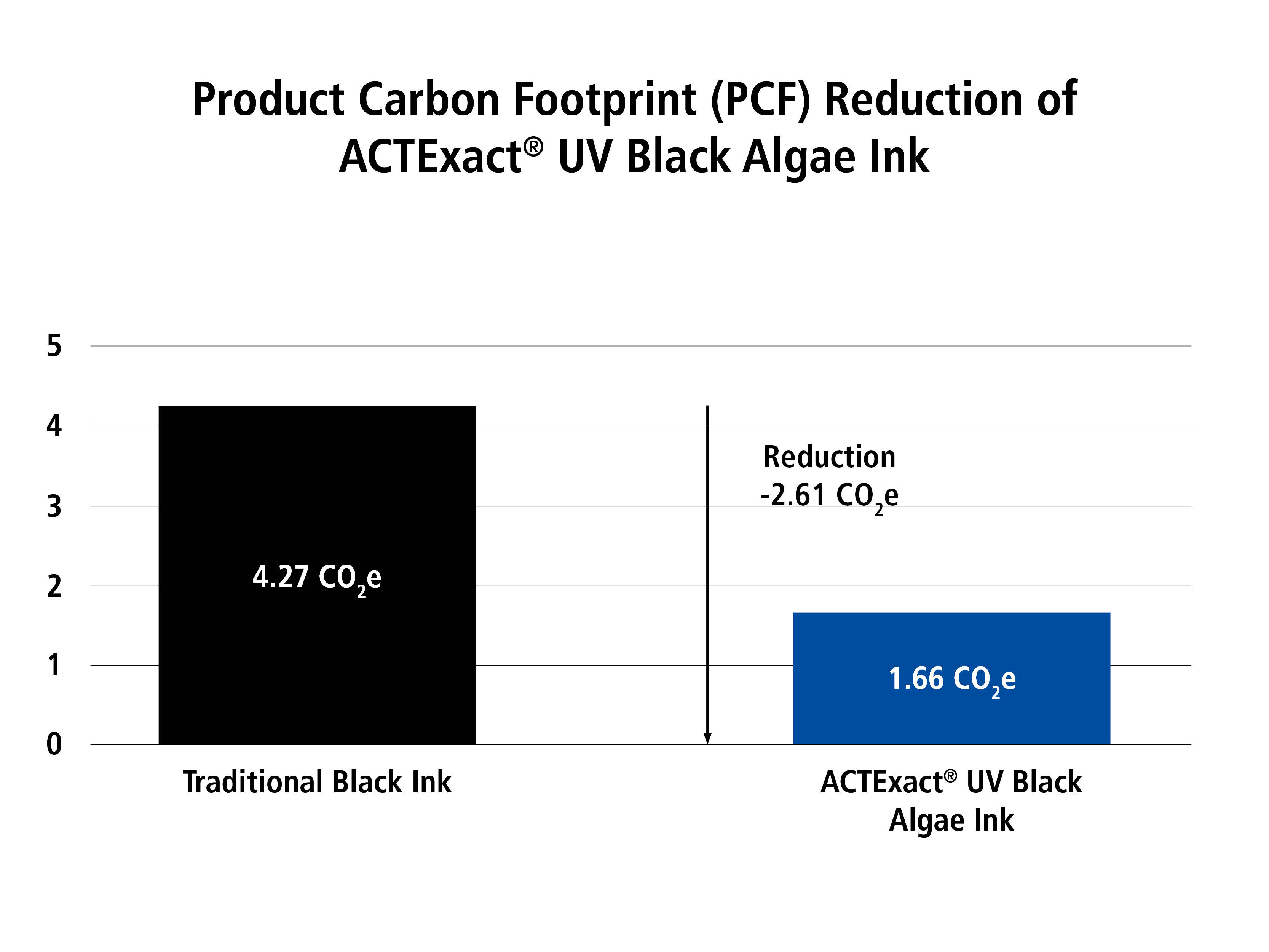 Product Carbon Footprint (PCF) Reduction of ACTExact® UV Black Algae Ink

5
4
3
2
1
0

4.27 $CO_2e$

Reduction
-2.61 $CO_2e$

1.66 $CO_2e$

Traditional Black Ink

ACTExact® UV Black Algae Ink